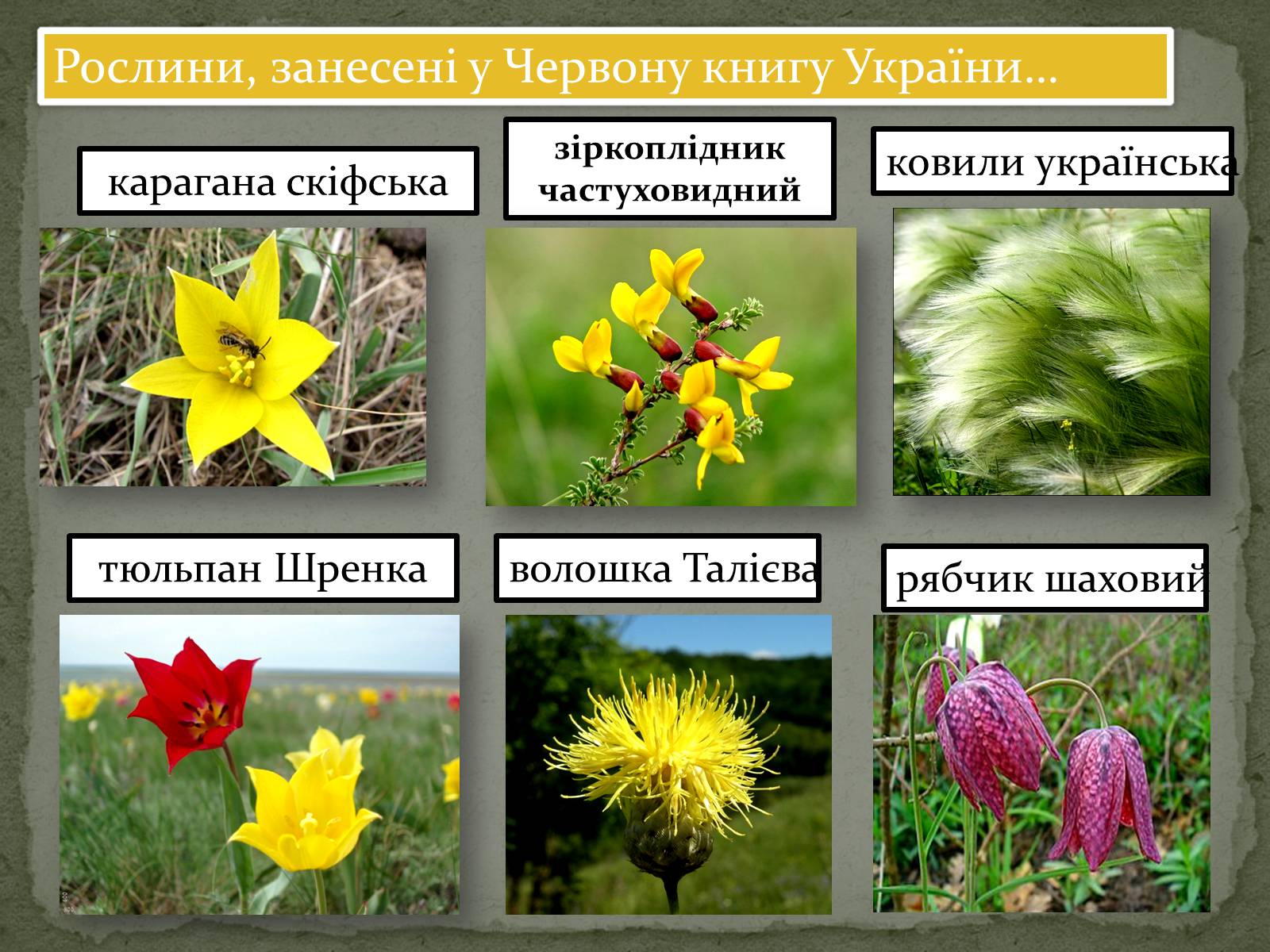 Рослини, занесені у Червону книгу України…

карагана скіфська

зіркоплідник частуховидний

ковили українська

тюльпан Шренка

волошка Талієва

рябчик шаховий